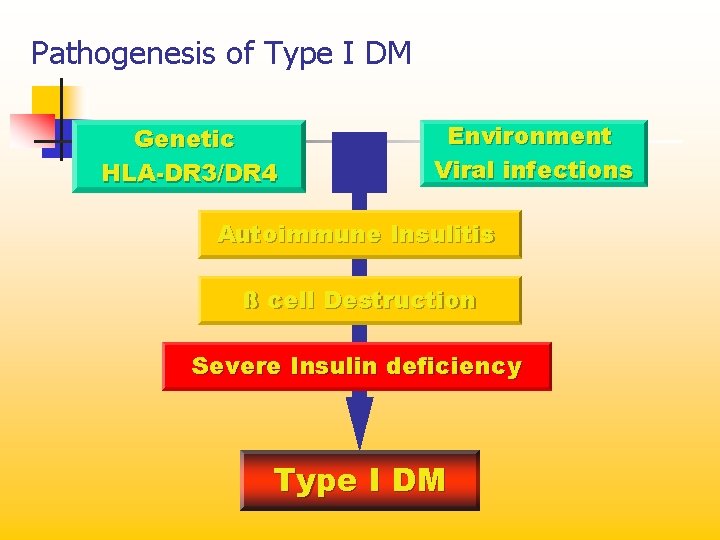 Pathogenesis of Type I DM

Genetic
HLA-DR3/DR4

Environment
Viral infections

Autoimmune Insulitis

ß cell Destruction

Severe Insulin deficiency

Type I DM